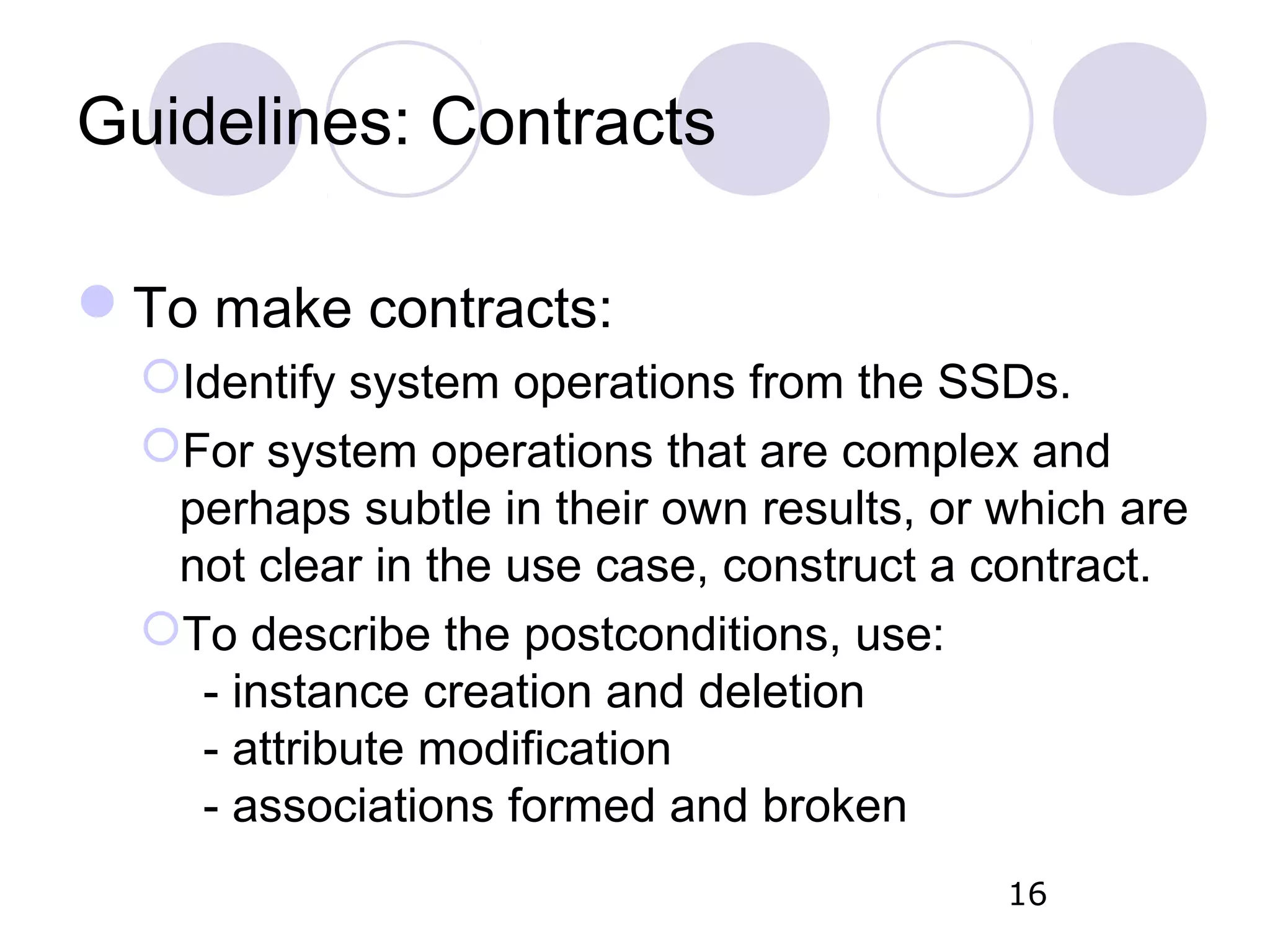 Guidelines: Contracts

To make contracts:

Identify system operations from the SSDs.

For system operations that are complex and perhaps subtle in their own results, or which are not clear in the use case, construct a contract.

To describe the postconditions, use:
- instance creation and deletion
- attribute modification
- associations formed and broken

16